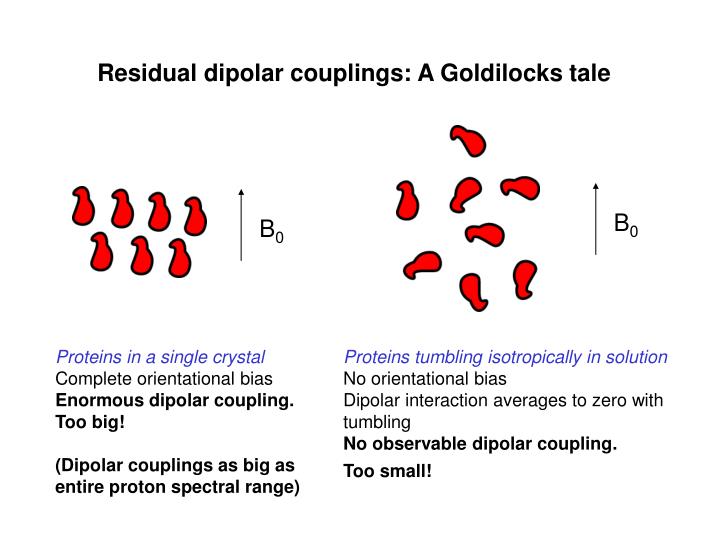 Residual dipolar couplings: A Goldilocks tale

$B_0$

$B_0$

Proteins in a single crystal
Complete orientational bias
Enormous dipolar coupling.
Too big!

(Dipolar couplings as big as entire proton spectral range)

Proteins tumbling isotropically in solution
No orientational bias
Dipolar interaction averages to zero with tumbling
No observable dipolar coupling.
Too small!